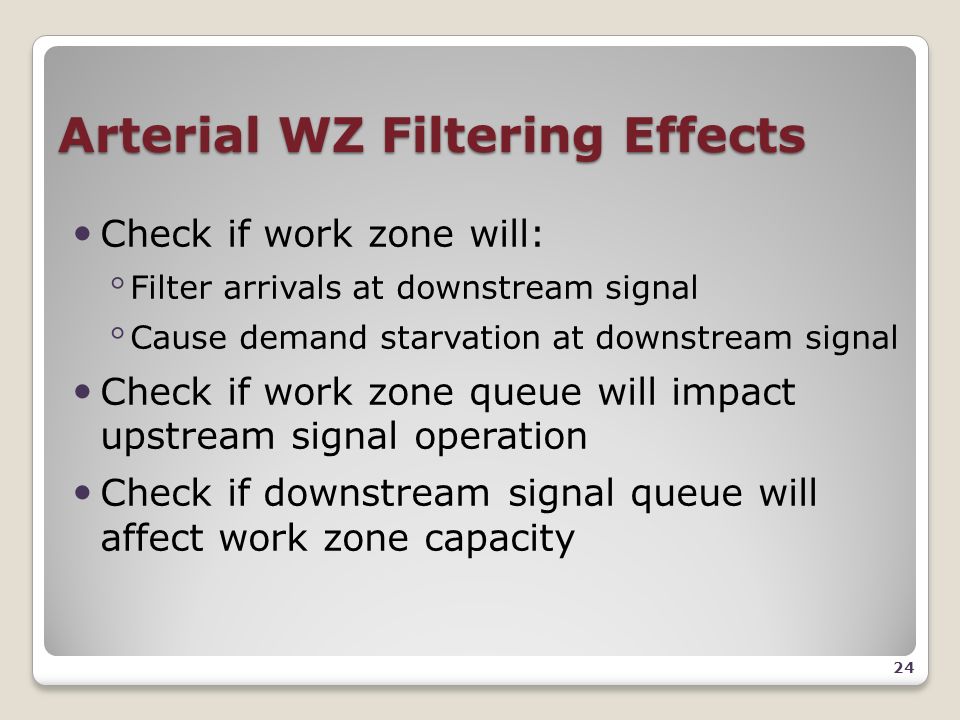 Arterial WZ Filtering Effects

• Check if work zone will:
  ◦ Filter arrivals at downstream signal
  ◦ Cause demand starvation at downstream signal
• Check if work zone queue will impact upstream signal operation
• Check if downstream signal queue will affect work zone capacity

24